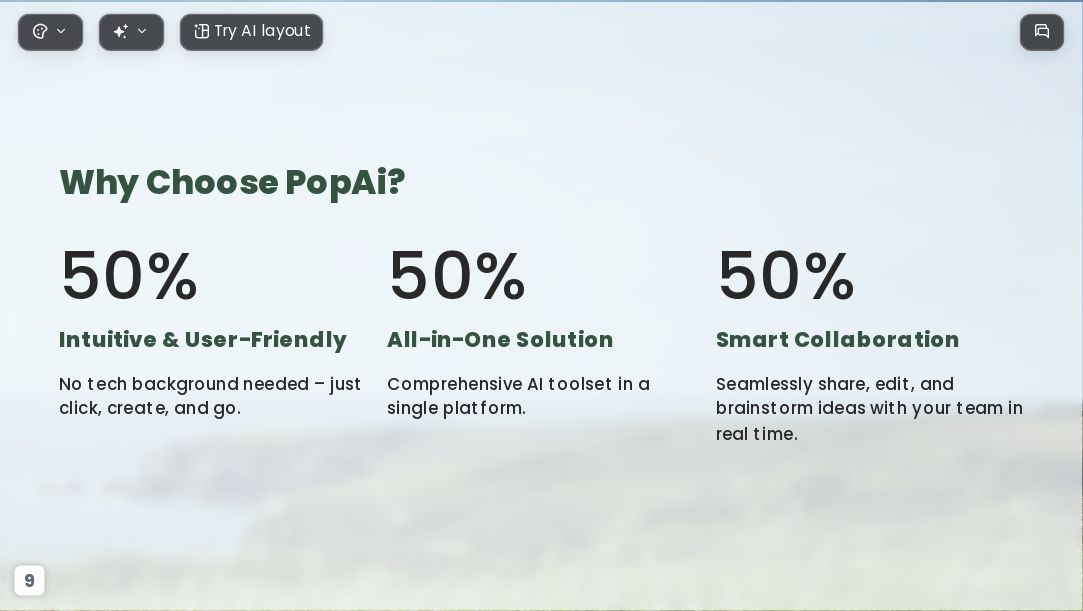 Try AI layout

Why Choose PopAi?

50%

Intuitive & User-Friendly

No tech background needed – just click, create, and go.

50%

All-in-One Solution

Comprehensive AI toolset in a single platform.

50%

Smart Collaboration

Seamlessly share, edit, and brainstorm ideas with your team in real time.

9